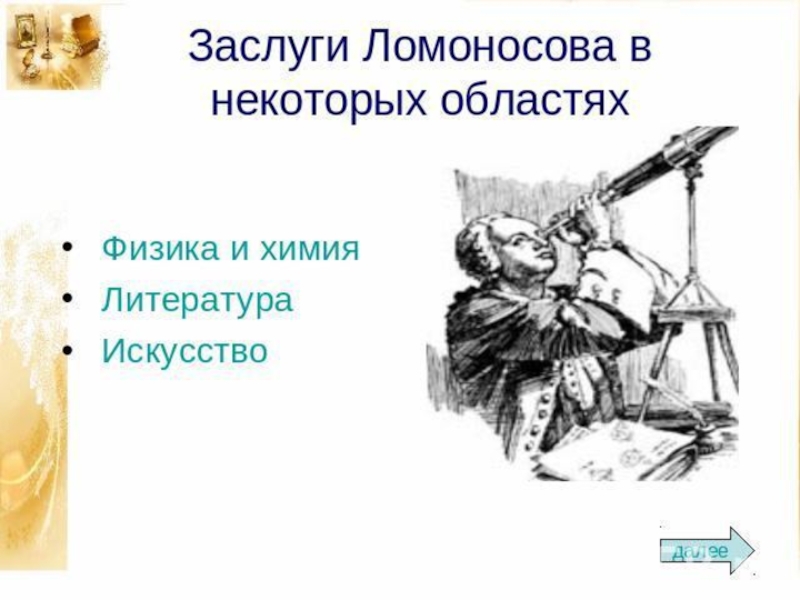 Заслуги Ломоносова в некоторых областях

• Физика и химия
• Литература
• Искусство

далее